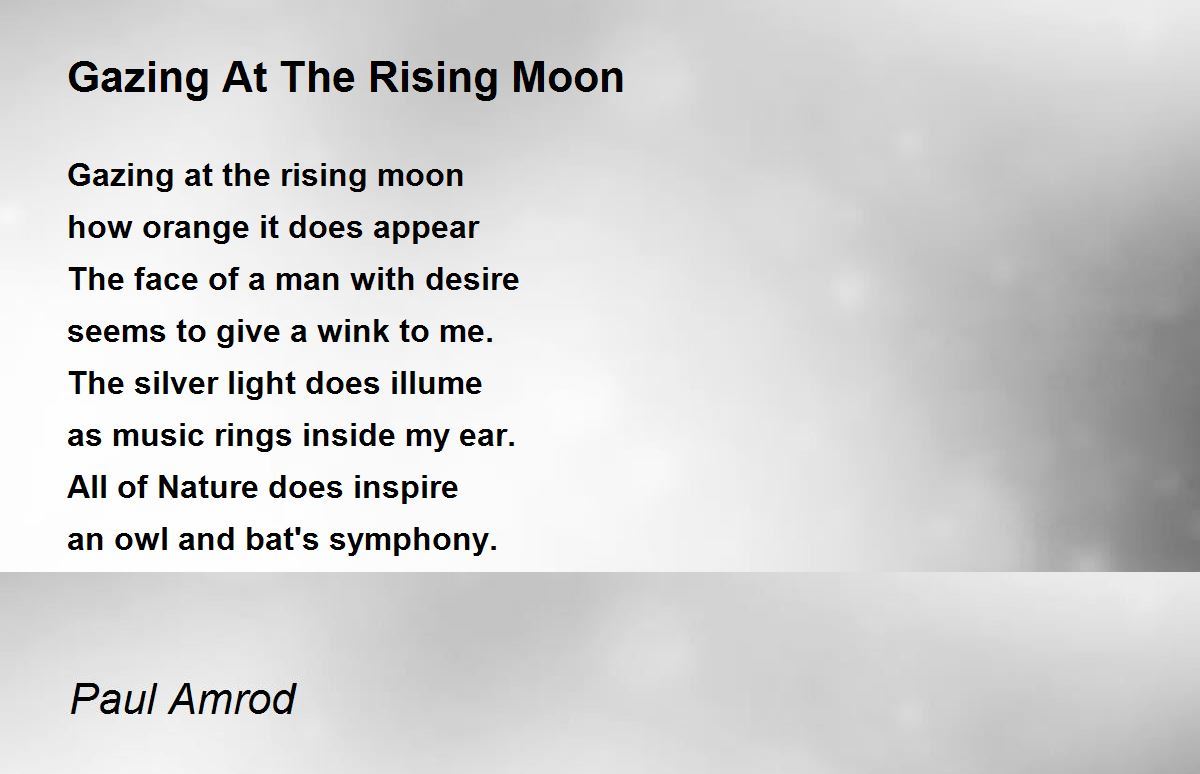 Gazing At The Rising Moon

Gazing at the rising moon
how orange it does appear
The face of a man with desire
seems to give a wink to me.
The silver light does illume
as music rings inside my ear.
All of Nature does inspire
an owl and bat's symphony.

Paul Amrod